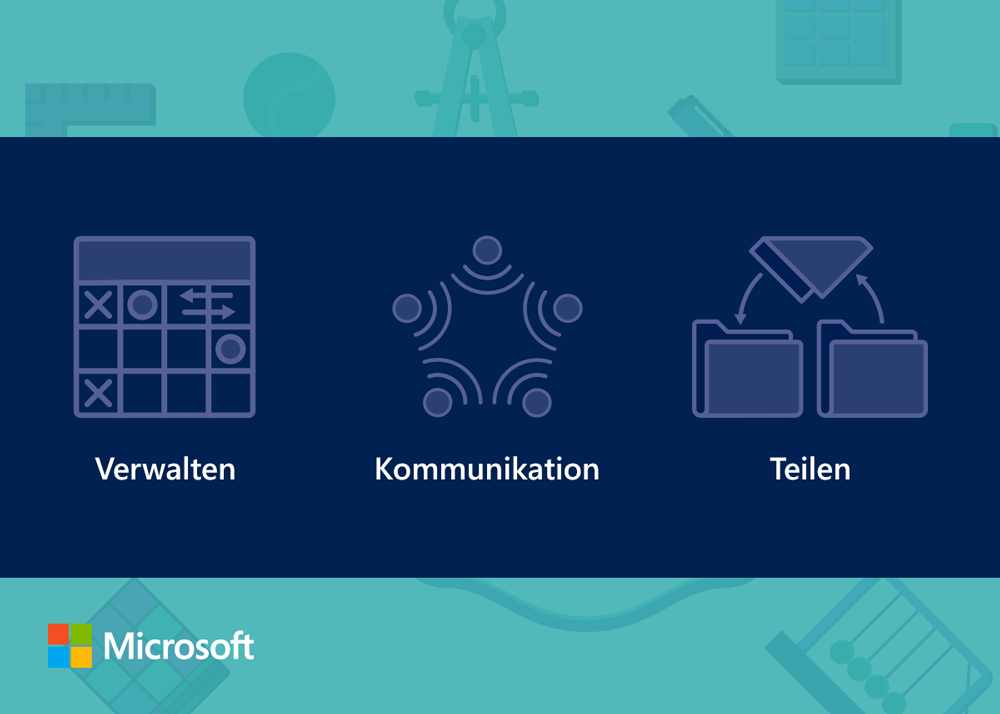 Verwalten

Kommunikation

Teilen

Microsoft